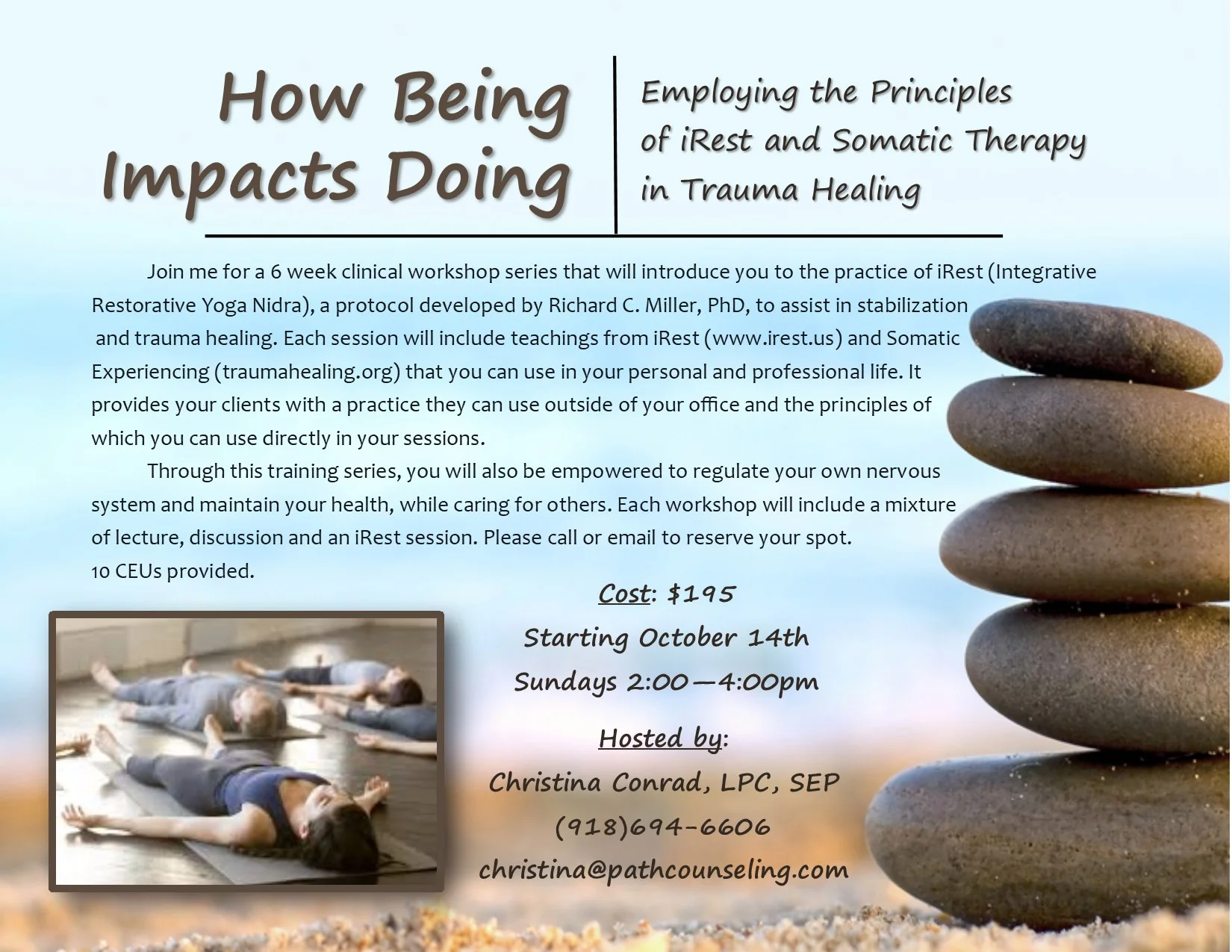 How Being Impacts Doing

Employing the Principles of iRest and Somatic Therapy in Trauma Healing

Join me for a 6 week clinical workshop series that will introduce you to the practice of iRest (Integrative Restorative Yoga Nidra), a protocol developed by Richard C. Miller, PhD, to assist in stabilization and trauma healing. Each session will include teachings from iRest (www.irest.us) and Somatic Experiencing (traumahealing.org) that you can use in your personal and professional life. It provides your clients with a practice they can use outside of your office and the principles of which you can use directly in your sessions.

Through this training series, you will also be empowered to regulate your own nervous system and maintain your health, while caring for others. Each workshop will include a mixture of lecture, discussion and an iRest session. Please call or email to reserve your spot.
10 CEUs provided.

Cost: $195
Starting October 14th
Sundays 2:00—4:00pm

Hosted by:
Christina Conrad, LPC, SEP
(918)694-6606
christina@pathcounseling.com